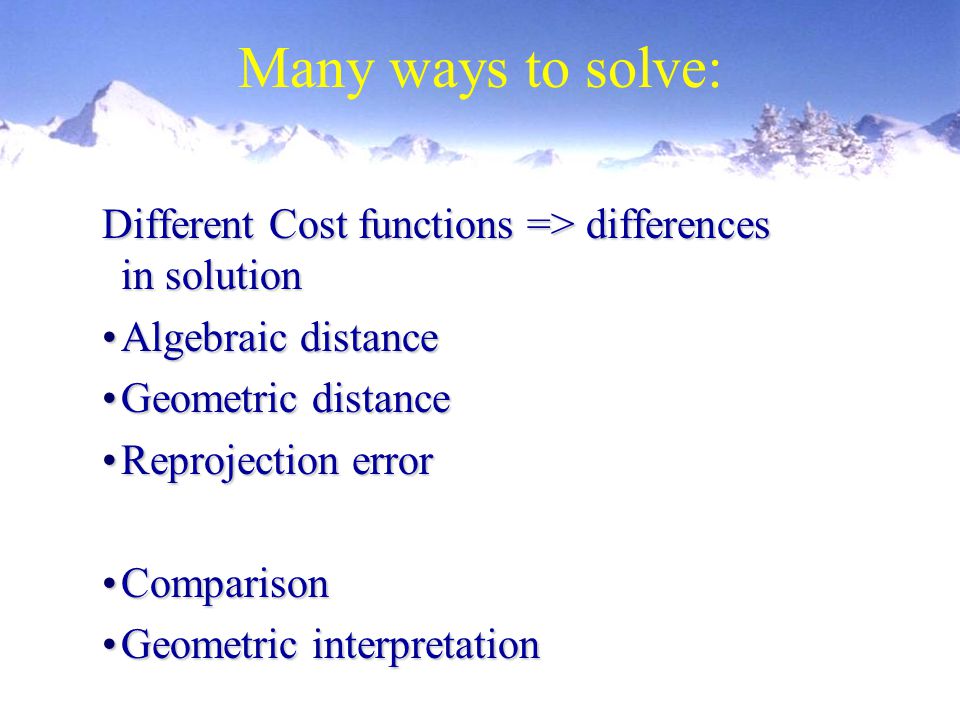 Many ways to solve:

Different Cost functions => differences in solution

•Algebraic distance

•Geometric distance

•Reprojection error

•Comparison

•Geometric interpretation